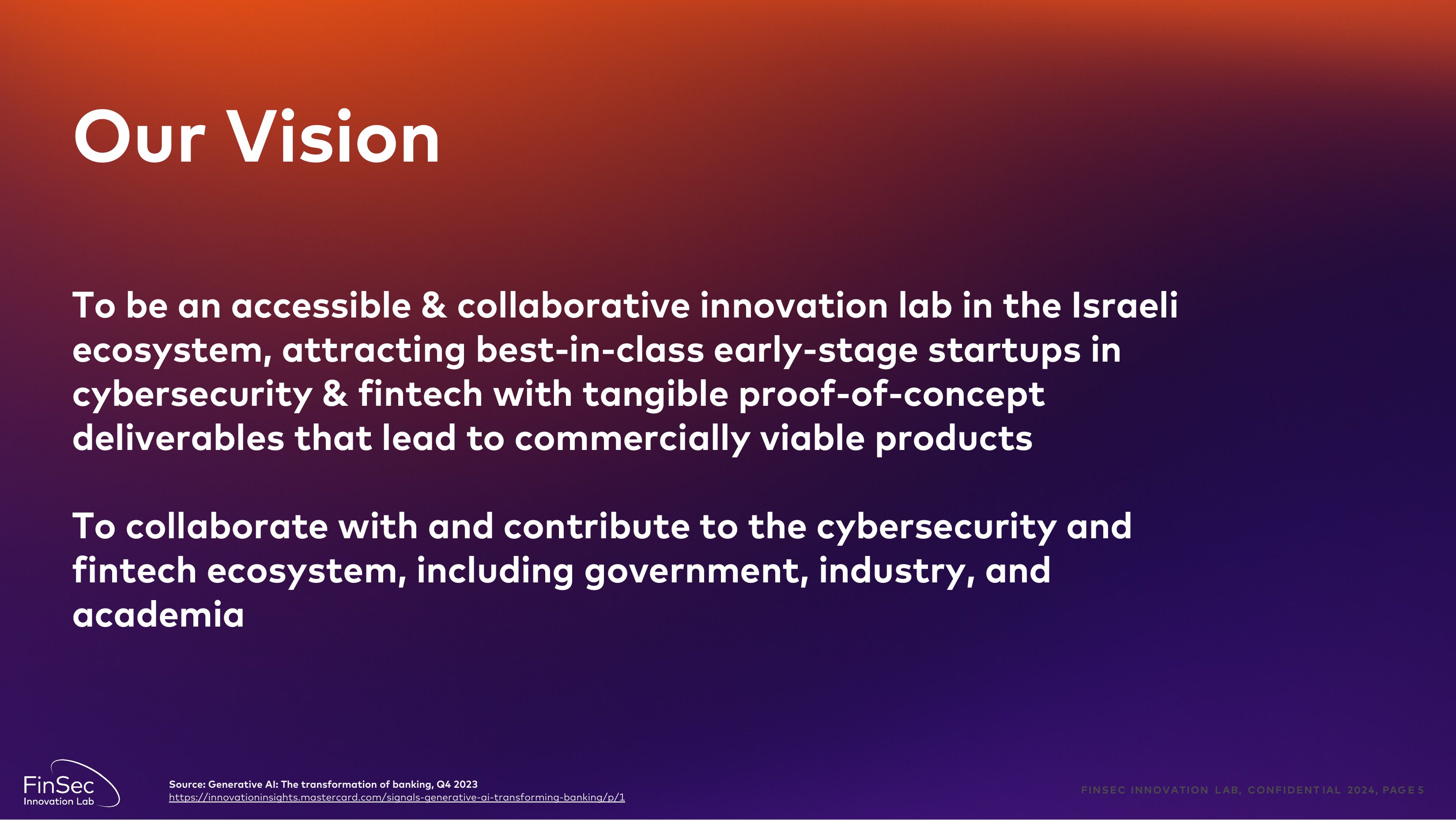 Our Vision

To be an accessible & collaborative innovation lab in the Israeli ecosystem, attracting best-in-class early-stage startups in cybersecurity & fintech with tangible proof-of-concept deliverables that lead to commercially viable products

To collaborate with and contribute to the cybersecurity and fintech ecosystem, including government, industry, and academia

FinSec
Innovation Lab

Source: Generative AI: The transformation of banking, Q4 2023
https://innovationinsights.mastercard.com/signals-generative-ai-transforming-banking/p/1

FINSEC INNOVATION LAB, CONFIDENTIAL 2024, PAGE 5